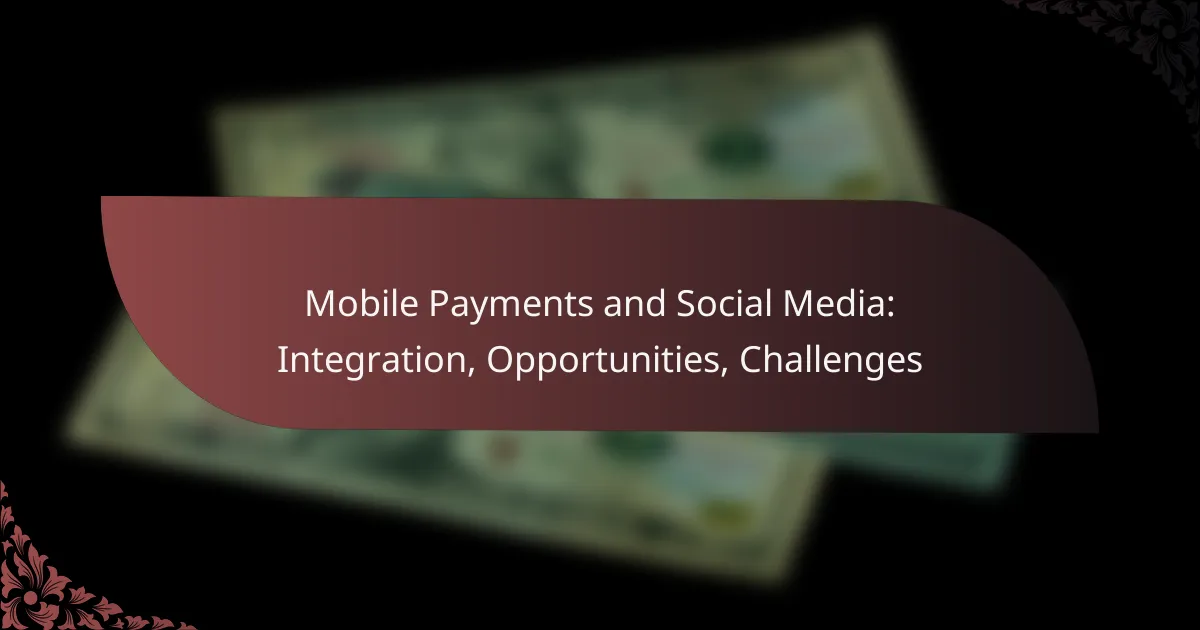 Mobile Payments and Social Media: Integration, Opportunities, Challenges